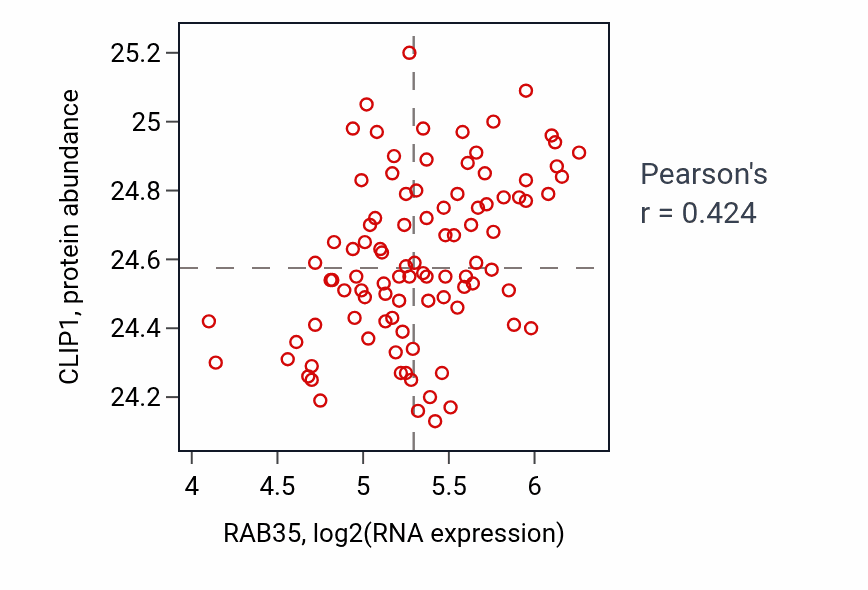 CLIP1, protein abundance

25.2
25
24.8
24.6
24.4
24.2

4
4.5
5
5.5
6

RAB35, log2(RNA expression)

Pearson's
r = 0.424